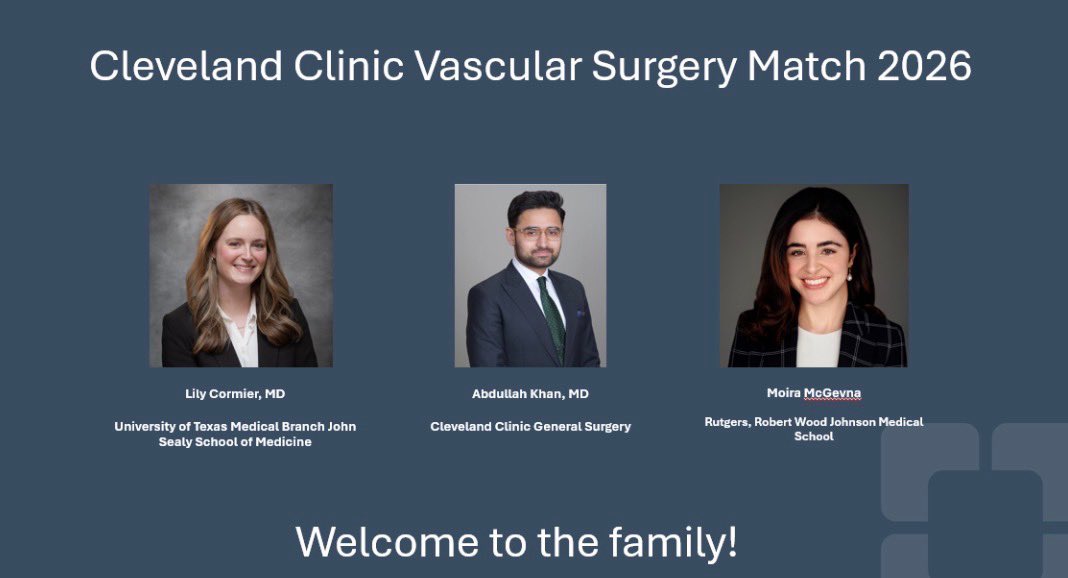 Cleveland Clinic Vascular Surgery Match 2026

Lily Cormier, MD

University of Texas Medical Branch John Sealy School of Medicine

Abdullah Khan, MD

Cleveland Clinic General Surgery

Moira McGevna

Rutgers, Robert Wood Johnson Medical School

Welcome to the family!